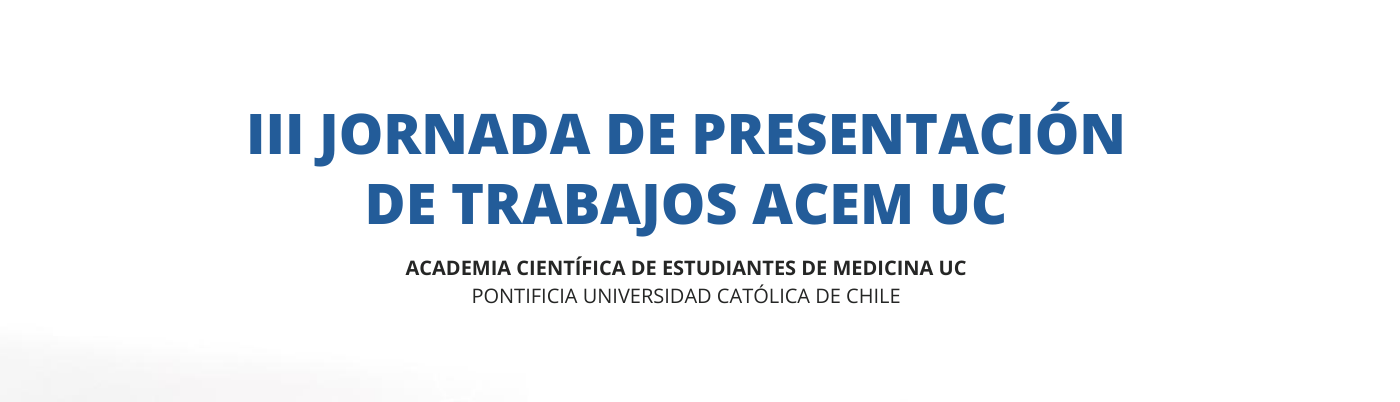 III JORNADA DE PRESENTACIÓN DE TRABAJOS ACEM UC

ACADEMIA CIENTÍFICA DE ESTUDIANTES DE MEDICINA UC
PONTIFICIA UNIVERSIDAD CATÓLICA DE CHILE